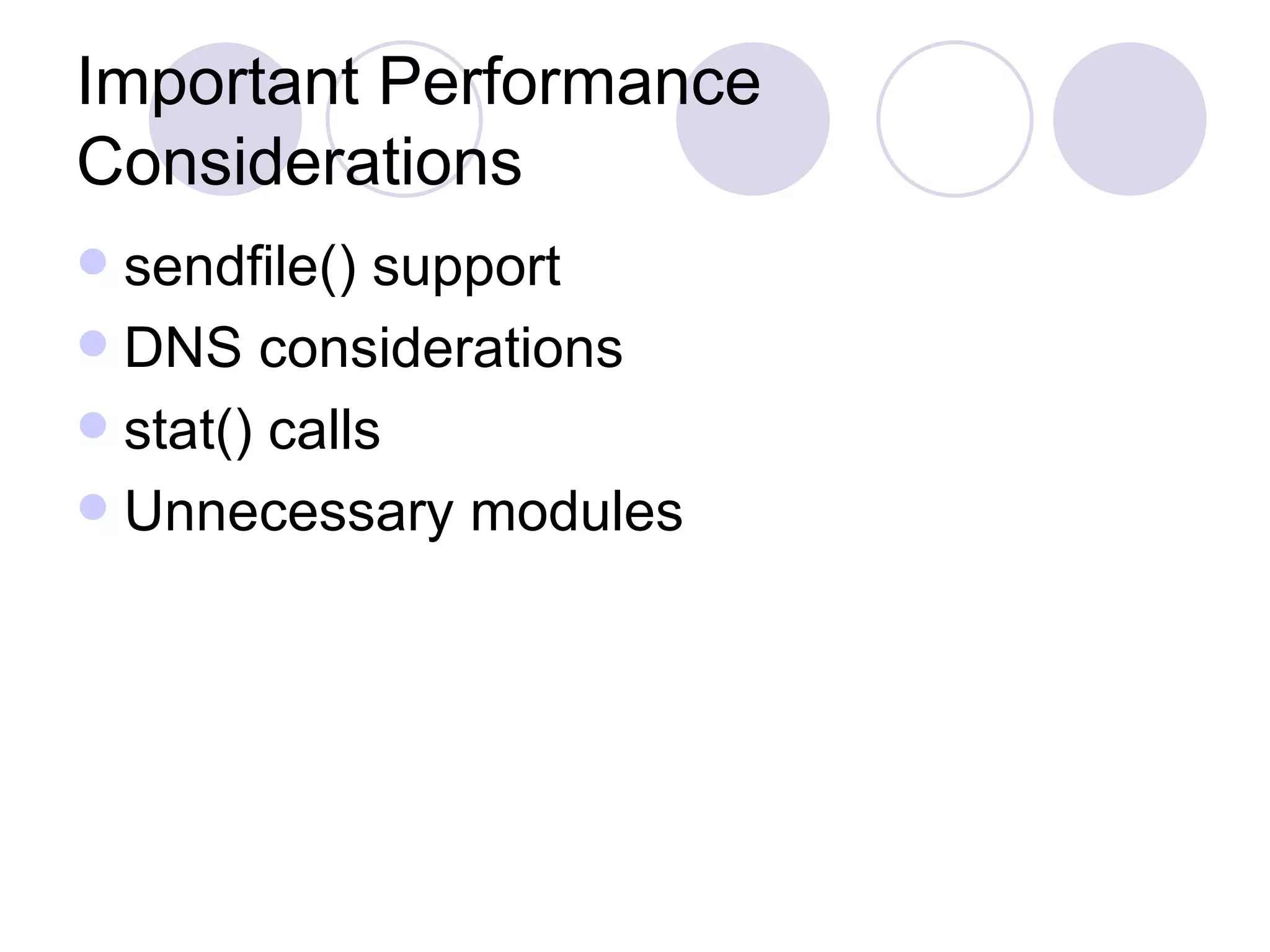 Important Performance Considerations

- sendfile() support
- DNS considerations
- stat() calls
- Unnecessary modules